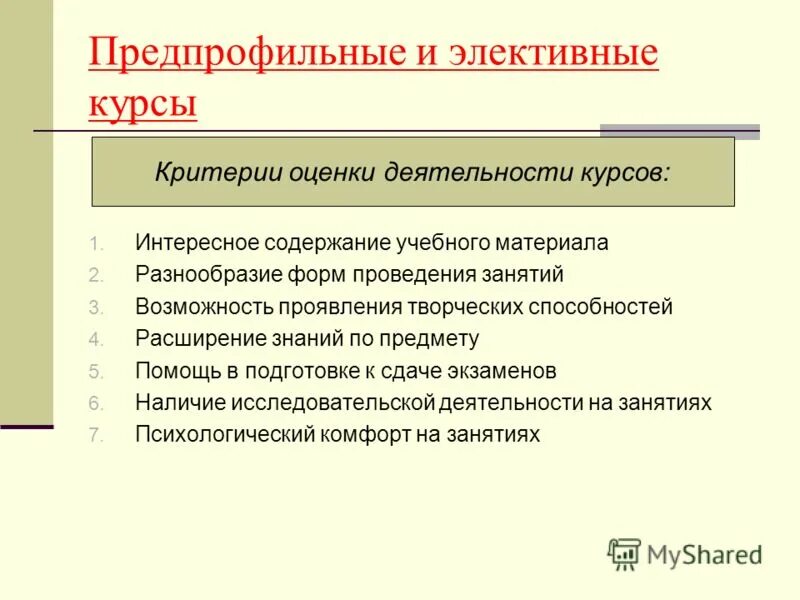 Предпрофильные и элективные курсы

Критерии оценки деятельности курсов:

1. Интересное содержание учебного материала
2. Разнообразие форм проведения занятий
3. Возможность проявления творческих способностей
4. Расширение знаний по предмету
5. Помощь в подготовке к сдаче экзаменов
6. Наличие исследовательской деятельности на занятиях
7. Психологический комфорт на занятиях

MyShared